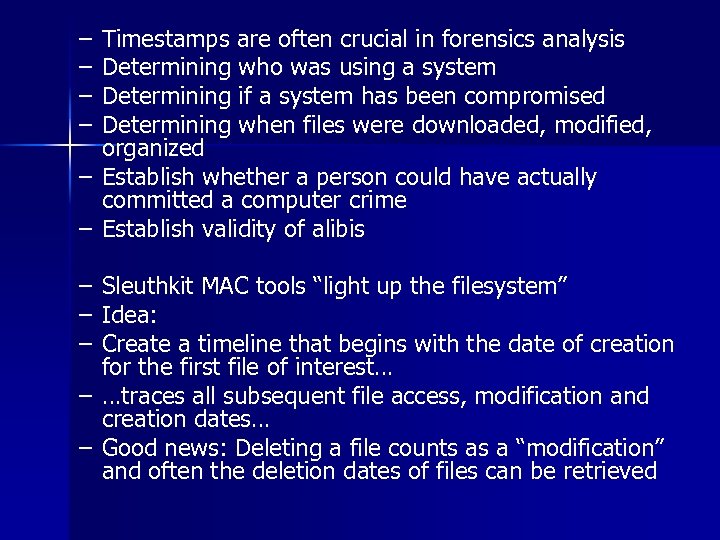 – Timestamps are often crucial in forensics analysis
– Determining who was using a system
– Determining if a system has been compromised
– Determining when files were downloaded, modified, organized
– Establish whether a person could have actually committed a computer crime
– Establish validity of alibis

– Sleuthkit MAC tools “light up the filesystem”
– Idea:
– Create a timeline that begins with the date of creation for the first file of interest…
– …traces all subsequent file access, modification and creation dates…
– Good news: Deleting a file counts as a “modification” and often the deletion dates of files can be retrieved